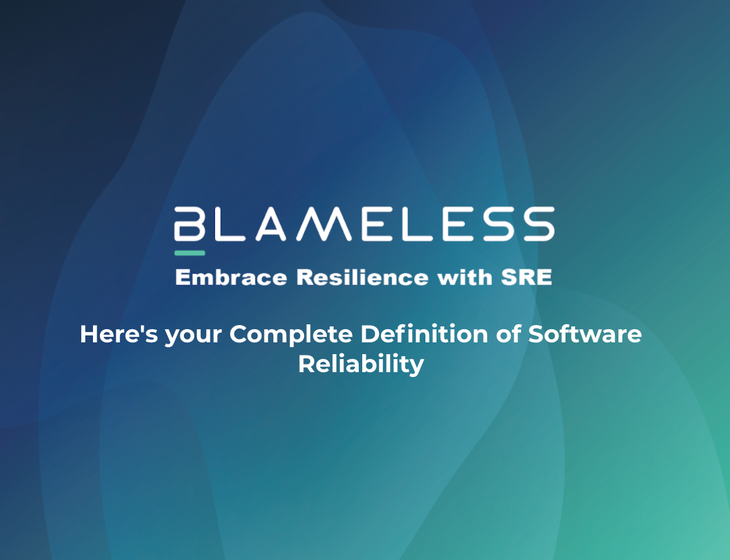 BLAMELESS

Embrace Resilience with SRE

Here's your Complete Definition of Software Reliability